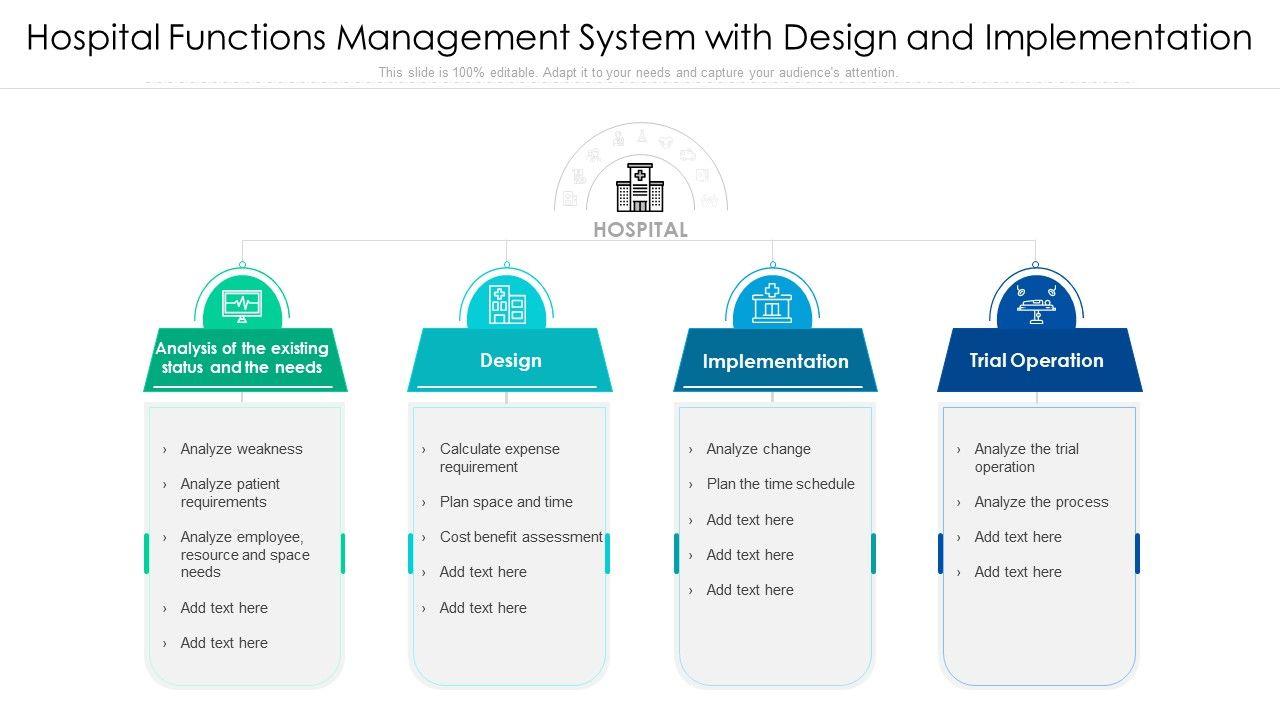 Hospital Functions Management System with Design and Implementation

This slide is 100% editable. Adapt it to your needs and capture your audience's attention.

HOSPITAL

Analysis of the existing status and the needs

› Analyze weakness
› Analyze patient requirements
› Analyze employee, resource and space needs
› Add text here
› Add text here

Design

› Calculate expense requirement
› Plan space and time
› Cost benefit assessment
› Add text here
› Add text here

Implementation

› Analyze change
› Plan the time schedule
› Add text here
› Add text here
› Add text here

Trial Operation

› Analyze the trial operation
› Analyze the process
› Add text here
› Add text here